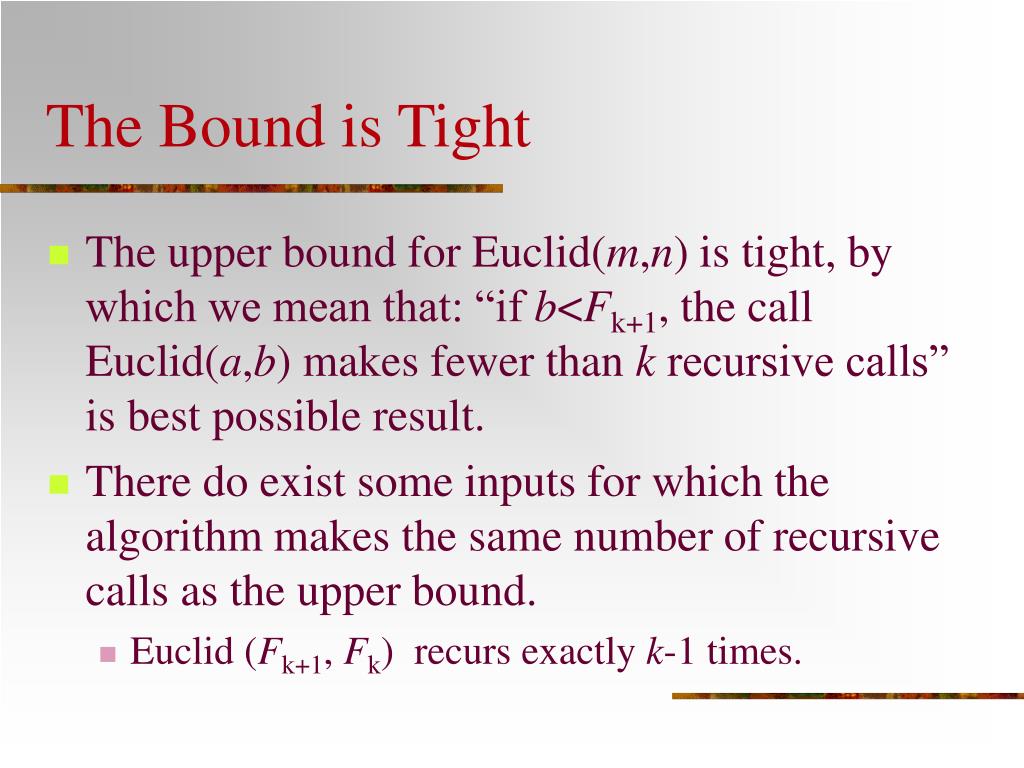 The Bound is Tight

The upper bound for Euclid($m$,$n$) is tight, by which we mean that: “if $b<F_{k+1}$, the call Euclid($a$,$b$) makes fewer than $k$ recursive calls” is best possible result.

There do exist some inputs for which the algorithm makes the same number of recursive calls as the upper bound.

Euclid ($F_{k+1}$, $F_k$) recurs exactly $k$-1 times.